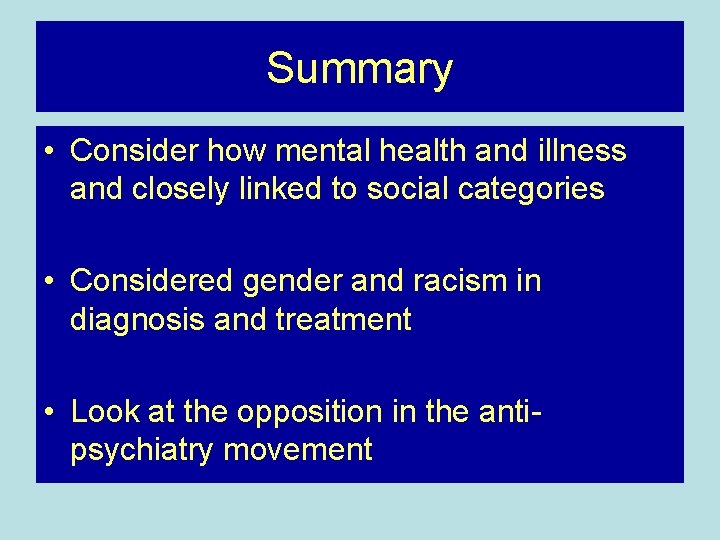 Summary

• Consider how mental health and illness and closely linked to social categories

• Considered gender and racism in diagnosis and treatment

• Look at the opposition in the anti-psychiatry movement